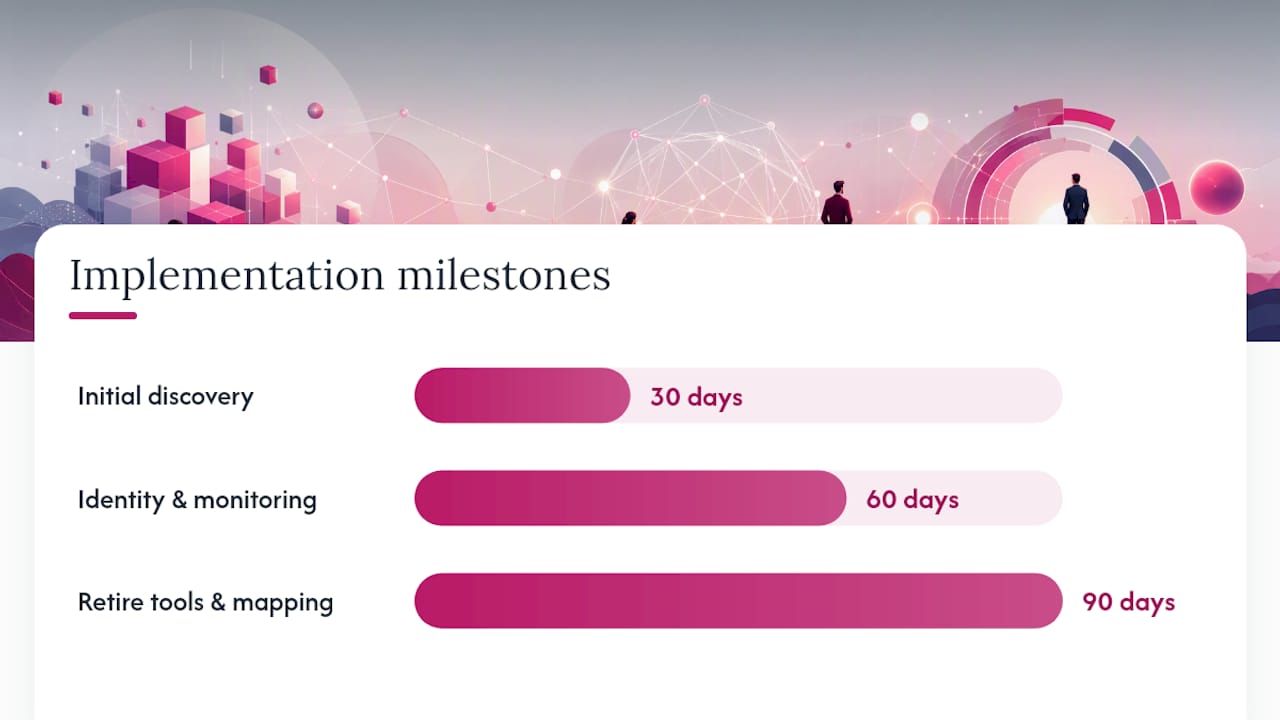 Implementation milestones

Initial discovery 30 days

Identity & monitoring 60 days

Retire tools & mapping 90 days